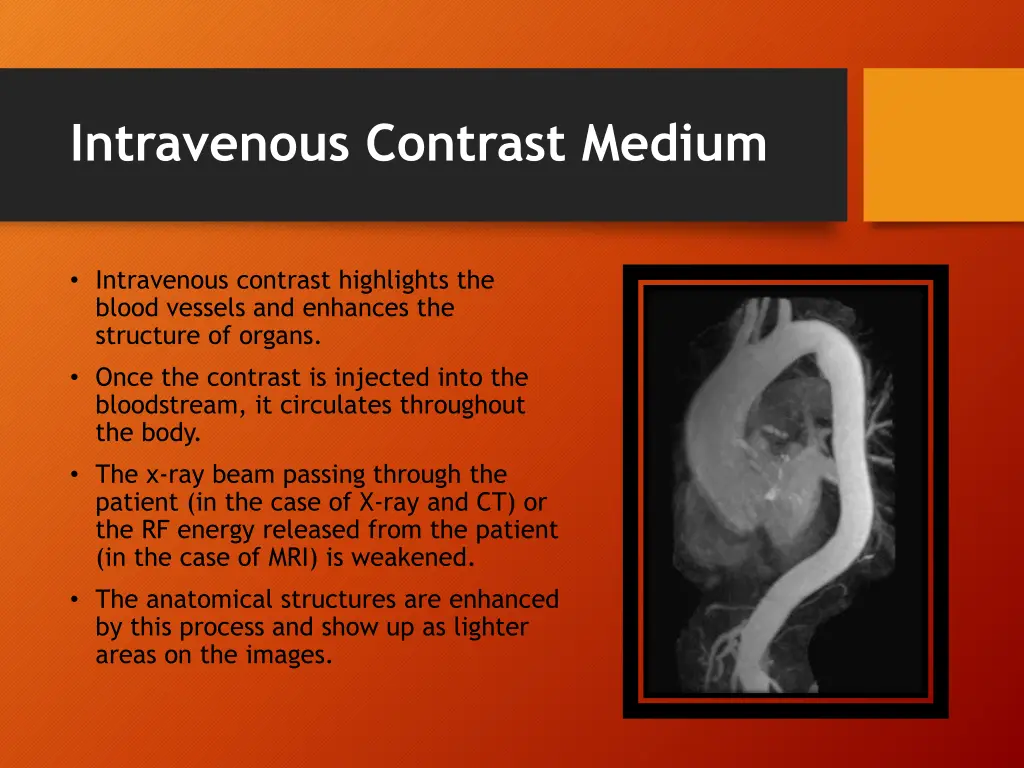 Intravenous Contrast Medium

• Intravenous contrast highlights the blood vessels and enhances the structure of organs.

• Once the contrast is injected into the bloodstream, it circulates throughout the body.

• The x-ray beam passing through the patient (in the case of X-ray and CT) or the RF energy released from the patient (in the case of MRI) is weakened.

• The anatomical structures are enhanced by this process and show up as lighter areas on the images.